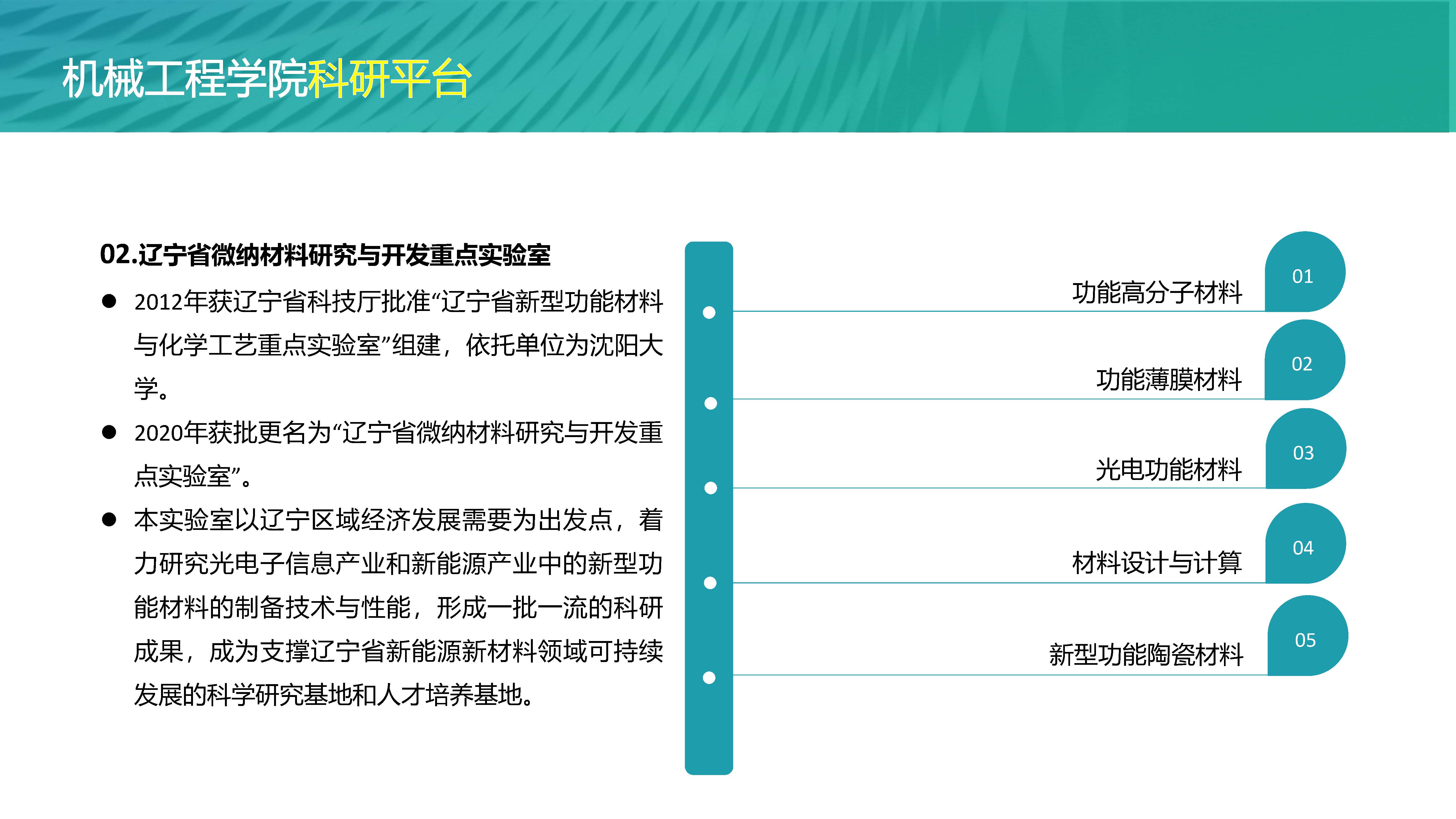 机械工程学院科研平台

02.辽宁省微纳材料研究与开发重点实验室

● 2012年获辽宁省科技厅批准“辽宁省新型功能材料与化学工艺重点实验室”组建，依托单位为沈阳大学。

● 2020年获批更名为“辽宁省微纳材料研究与开发重点实验室”。

● 本实验室以辽宁区域经济发展需要为出发点，着力研究光电子信息产业和新能源产业中的新型功能材料的制备技术与性能，形成一批一流的科研成果，成为支撑辽宁省新能源新材料领域可持续发展的科学研究基地和人才培养基地。

功能高分子材料 01

功能薄膜材料 02

光电功能材料 03

材料设计与计算 04

新型功能陶瓷材料 05